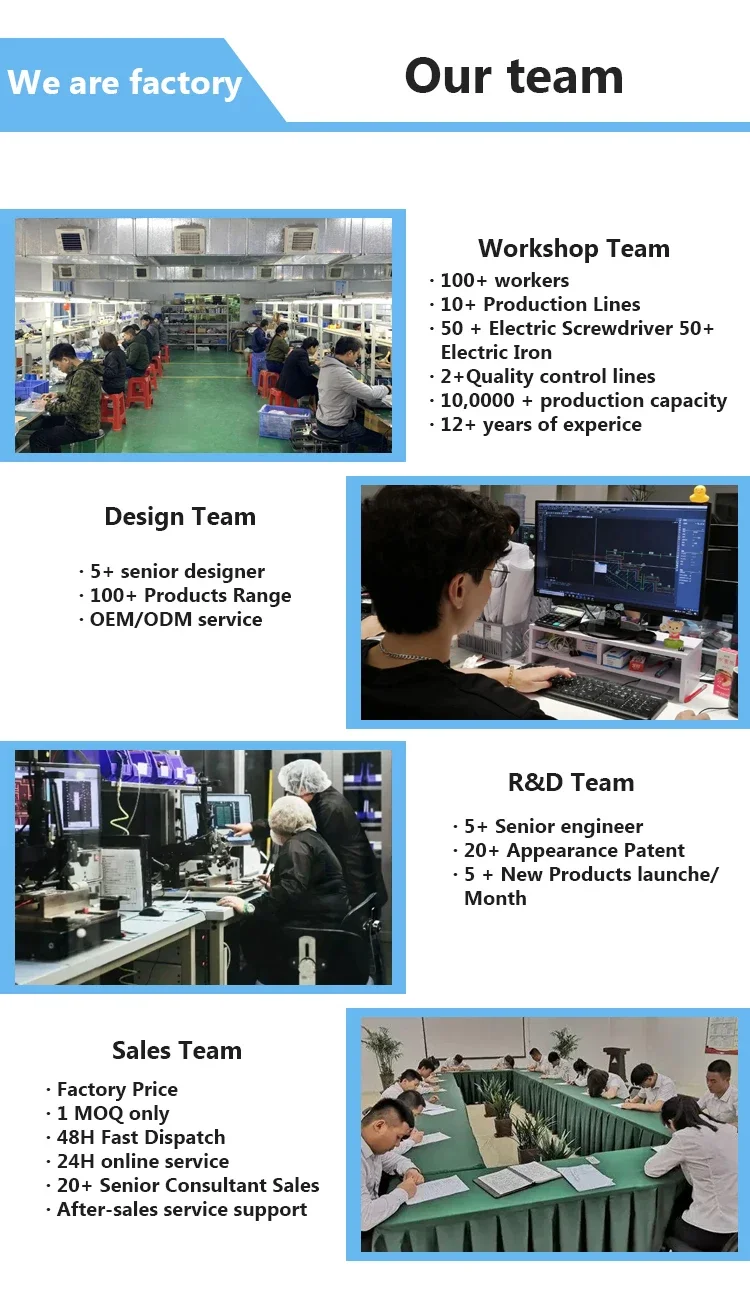 We are factory

Our team

Workshop Team
· 100+ workers
· 10+ Production Lines
· 50 + Electric Screwdriver 50+ Electric Iron
· 2+Quality control lines
· 10,0000 + production capacity
· 12+ years of experice

Design Team

· 5+ senior designer
· 100+ Products Range
· OEM/ODM service

R&D Team

· 5+ Senior engineer
· 20+ Appearance Patent
· 5 + New Products launche/ Month

Sales Team

· Factory Price
· 1 MOQ only
· 48H Fast Dispatch
· 24H online service
· 20+ Senior Consultant Sales
· After-sales service support